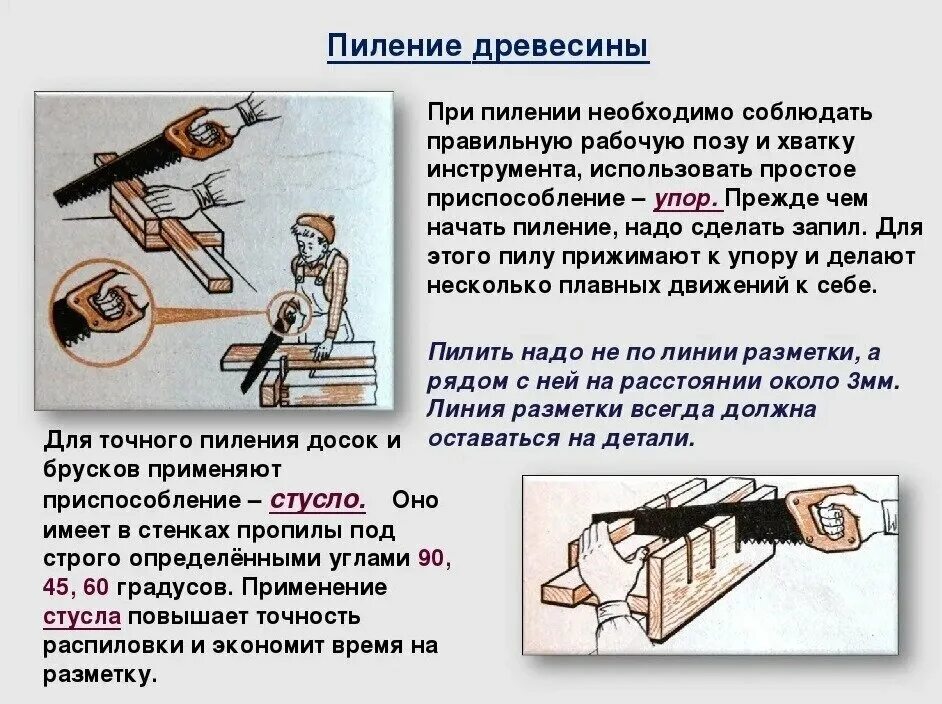 Пиление древесины

При пилении необходимо соблюдать правильную рабочую позу и хватку инструмента, использовать простое приспособление – упор. Прежде чем начать пиление, надо сделать запил. Для этого пилу прижимают к упору и делают несколько плавных движений к себе.

Пилить надо не по линии разметки, а рядом с ней на расстоянии около 3мм. Линия разметки всегда должна оставаться на детали.

Для точного пиления досок и брусков применяют приспособление – стусло. Оно имеет в стенках пропилы под строго определёнными углами 90, 45, 60 градусов. Применение стусла повышает точность распиловки и экономит время на разметку.